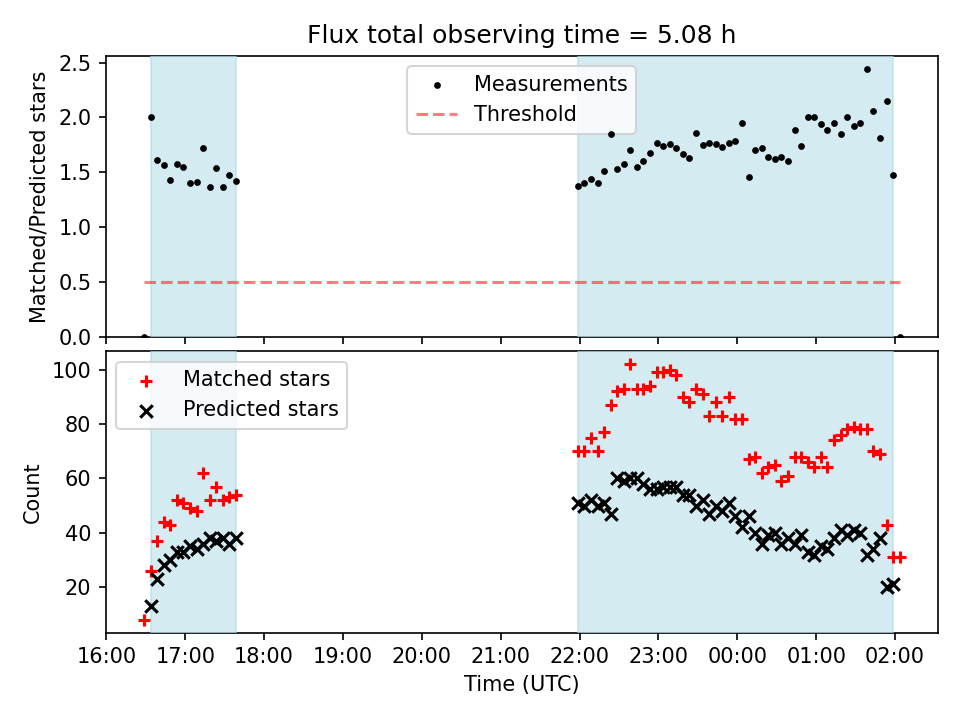 Flux total observing time = 5.08 h

Matched/Predicted stars

2.5
2.0
1.5
1.0
0.5
0.0

Measurements
Threshold

Count

100
80
60
40
20

Matched stars
Predicted stars

16:00 17:00 18:00 19:00 20:00 21:00 22:00 23:00 00:00 01:00 02:00

Time (UTC)